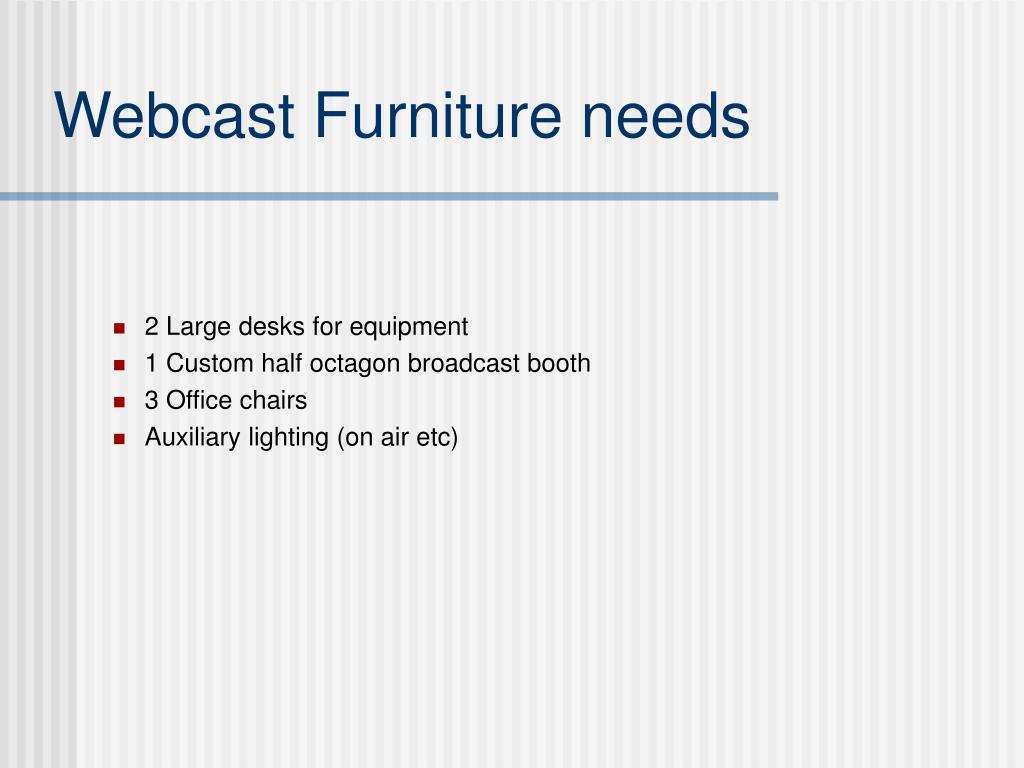 Webcast Furniture needs

- 2 Large desks for equipment
- 1 Custom half octagon broadcast booth
- 3 Office chairs
- Auxiliary lighting (on air etc)